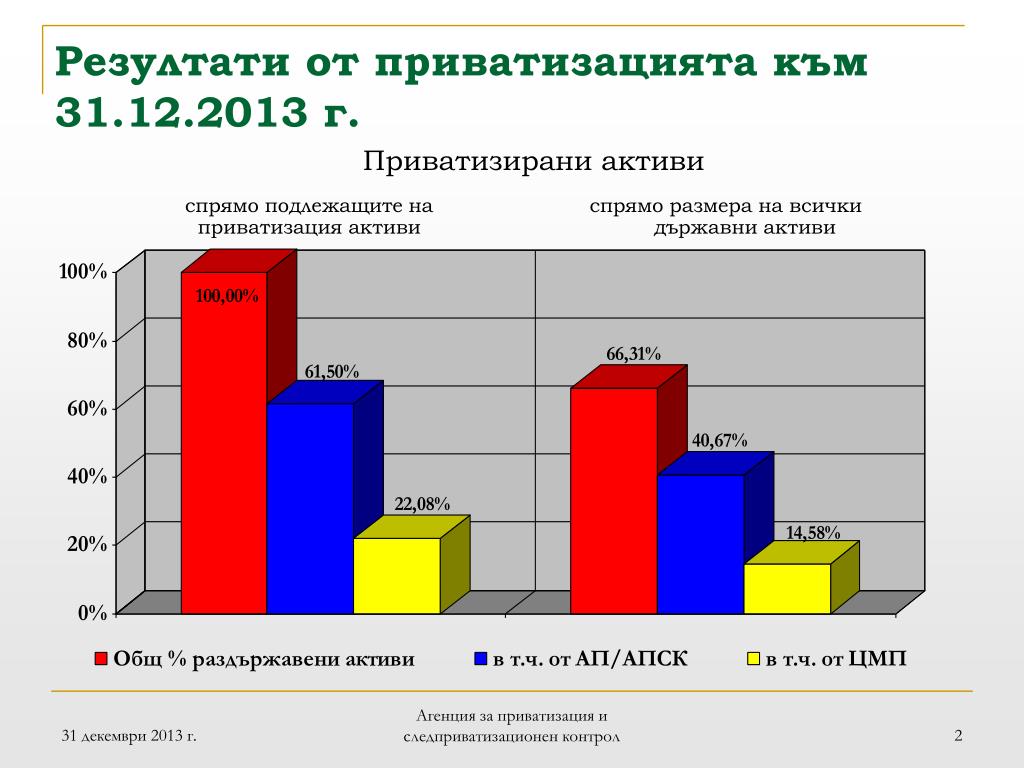 Резултати от приватизацията към 31.12.2013 г.

Приватизирани активи

спрямо подлежащите на приватизация активи

спрямо размера на всички държавни активи

100%
80%
60%
40%
20%
0%

100,00%
61,50%
22,08%
66,31%
40,67%
14,58%

Общ % раздържавени активи
в т.ч. от АП/АПСК
в т.ч. от ЦМП

31 декември 2013 г.

Агенция за приватизация и следприватизационен контрол

2